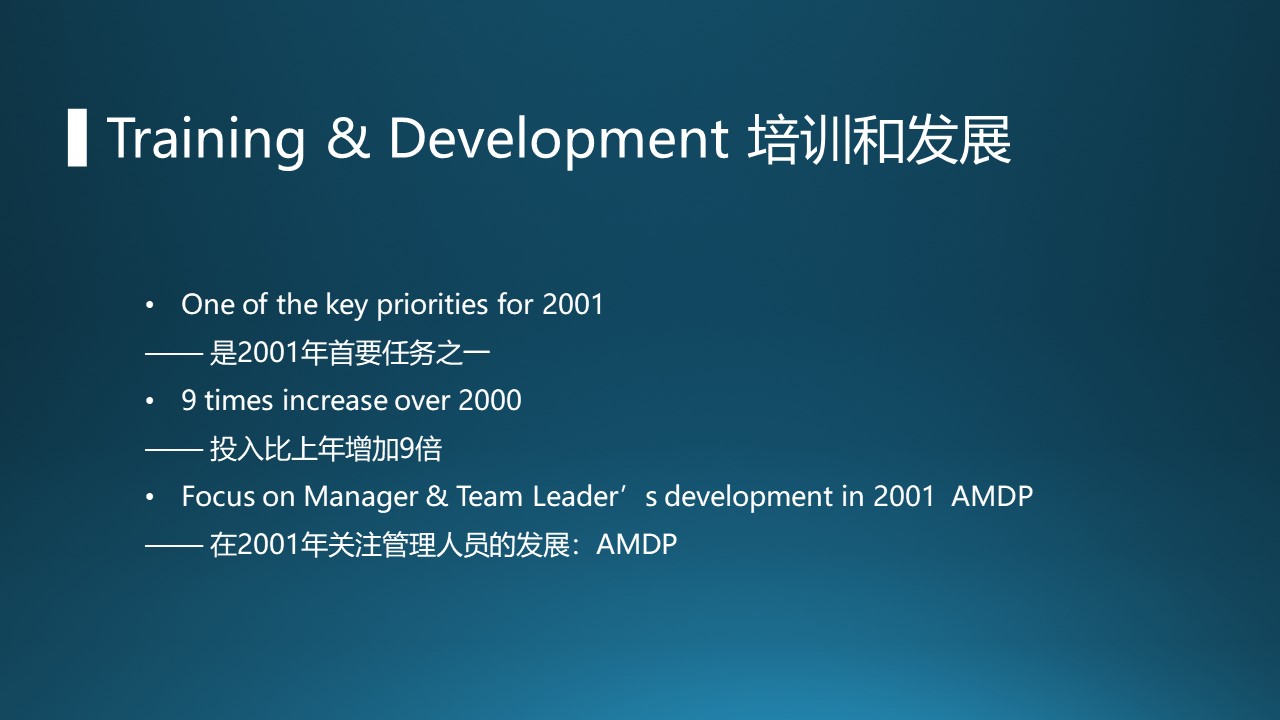 Training & Development 培训和发展

• One of the key priorities for 2001

—— 是2001年首要任务之一

• 9 times increase over 2000

—— 投入比上年增加9倍

• Focus on Manager & Team Leader’s development in 2001 AMDP

—— 在2001年关注管理人员的发展：AMDP